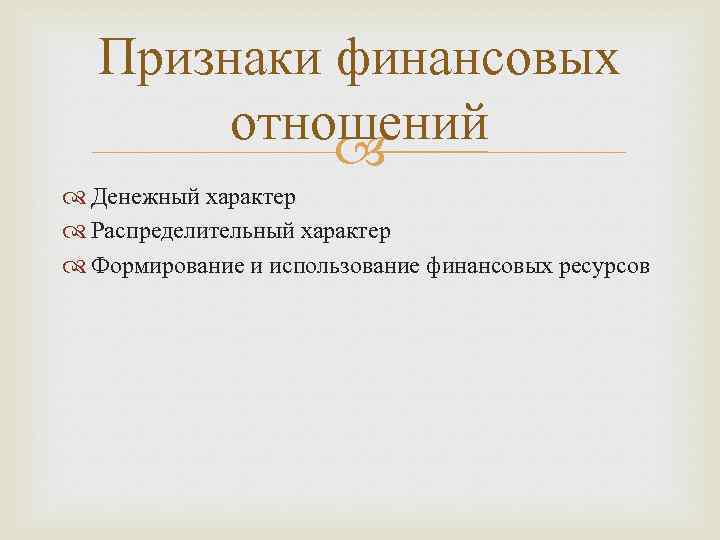 Признаки финансовых отношений

Денежный характер
Распределительный характер
Формирование и использование финансовых ресурсов